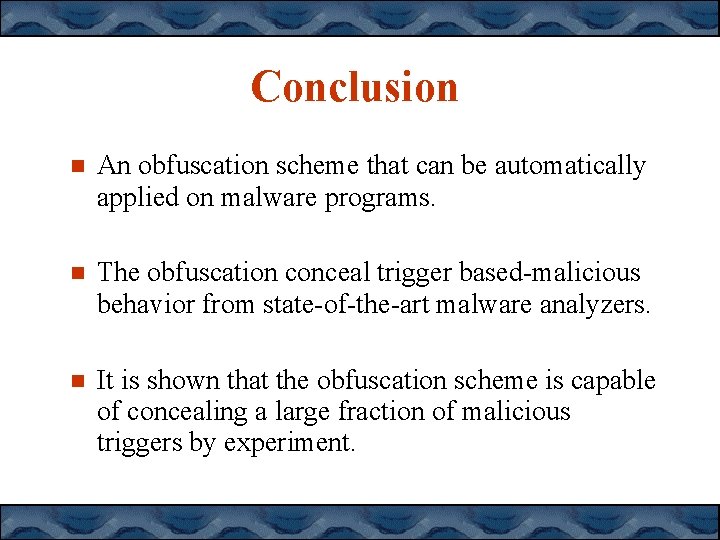 Conclusion

An obfuscation scheme that can be automatically applied on malware programs.

The obfuscation conceal trigger based-malicious behavior from state-of-the-art malware analyzers.

It is shown that the obfuscation scheme is capable of concealing a large fraction of malicious triggers by experiment.